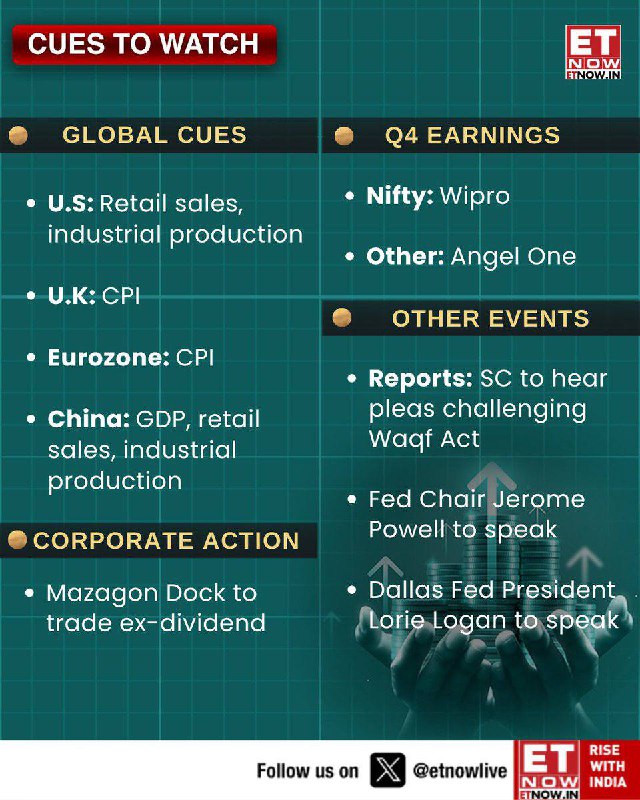 CUES TO WATCH

ET NOW ETNOW.IN

GLOBAL CUES

• U.S: Retail sales, industrial production

• U.K: CPI

• Eurozone: CPI

• China: GDP, retail sales, industrial production

CORPORATE ACTION

• Mazagon Dock to trade ex-dividend

Q4 EARNINGS

• Nifty: Wipro

• Other: Angel One

OTHER EVENTS

• Reports: SC to hear pleas challenging Waqf Act

• Fed Chair Jerome Powell to speak

• Dallas Fed President Lorie Logan to speak

Follow us on @etnowlive

ET NOW ETNOW.IN RISE WITH INDIA